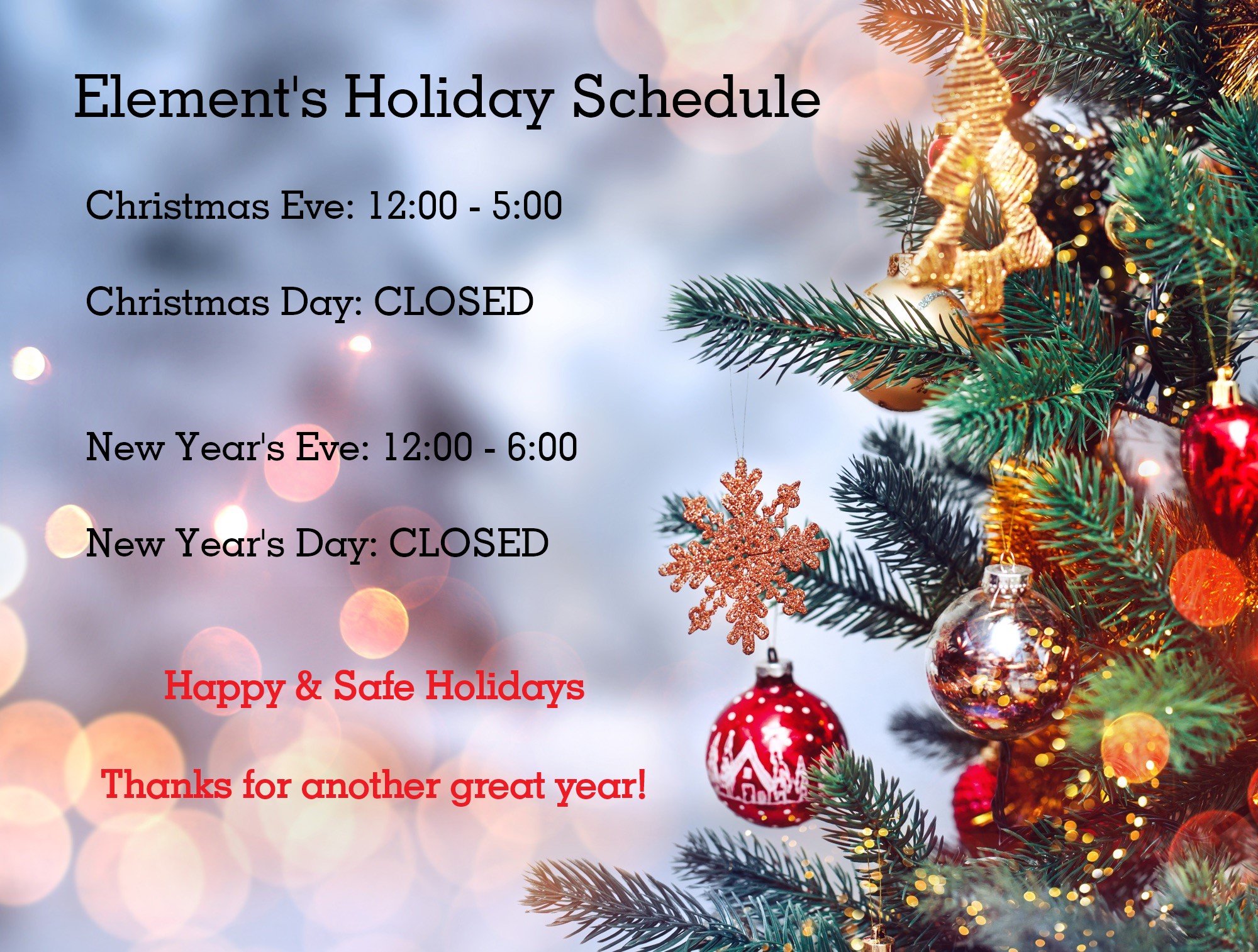 Element's Holiday Schedule

Christmas Eve: 12:00 - 5:00

Christmas Day: CLOSED

New Year's Eve: 12:00 - 6:00

New Year's Day: CLOSED

Happy & Safe Holidays

Thanks for another great year!